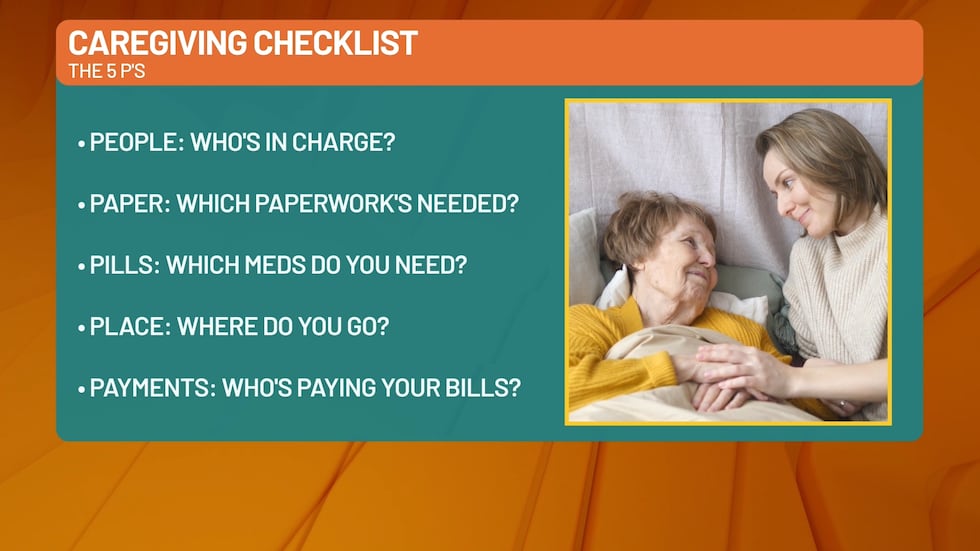 CAREGIVING CHECKLIST
THE 5 P'S

• PEOPLE: WHO'S IN CHARGE?

• PAPER: WHICH PAPERWORK'S NEEDED?

• PILLS: WHICH MEDS DO YOU NEED?

• PLACE: WHERE DO YOU GO?

• PAYMENTS: WHO'S PAYING YOUR BILLS?